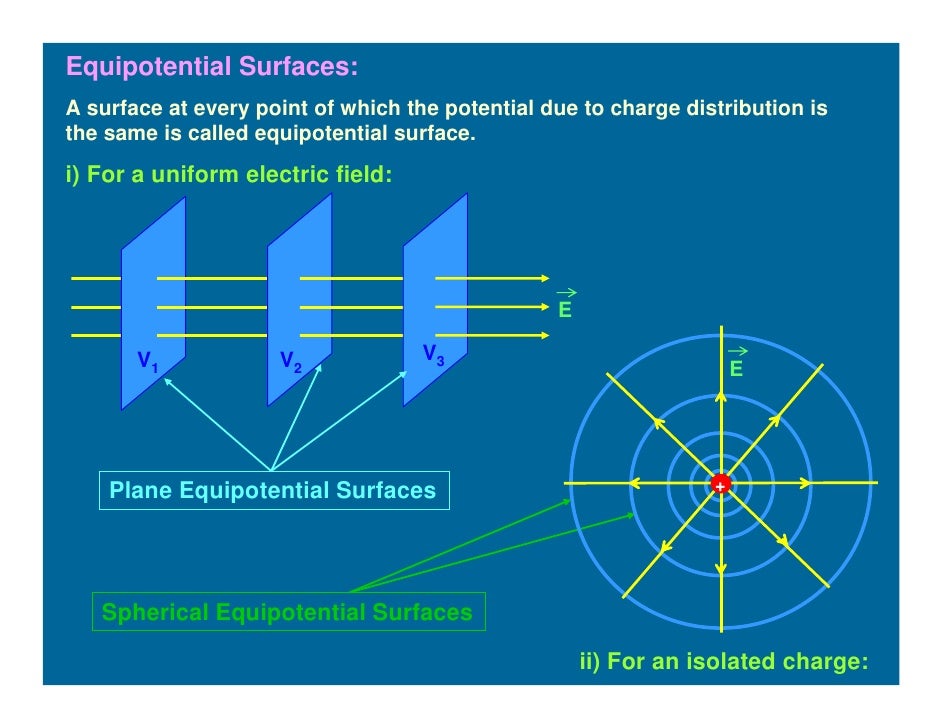 Equipotential Surfaces:

A surface at every point of which the potential due to charge distribution is the same is called equipotential surface.

i) For a uniform electric field:

$\vec{E}$

$V_1$

$V_2$

$V_3$

$\vec{E}$

+

Plane Equipotential Surfaces

Spherical Equipotential Surfaces

ii) For an isolated charge: